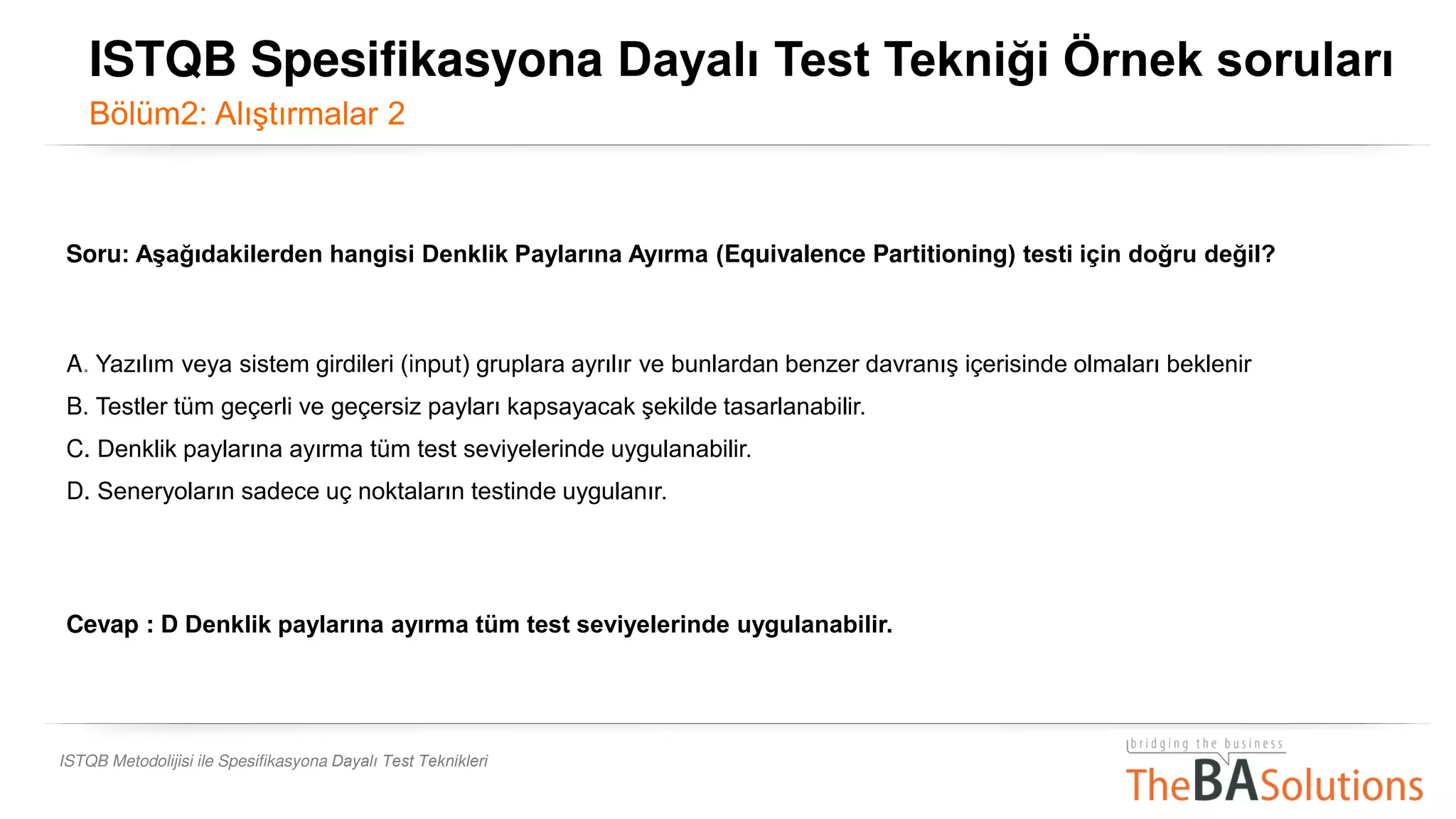 ISTQB Spesifikasyona Dayalı Test Tekniği Örnek soruları
Bölüm2: Alıştırmalar 2

Soru: Aşağıdakilerden hangisi Denklik Paylarına Ayırma (Equivalence Partitioning) testi için doğru değil?

A. Yazılım veya sistem girdileri (input) gruplara ayrılır ve bunlardan benzer davranış içerisinde olmaları beklenir
B. Testler tüm geçerli ve geçersiz payları kapsayacak şekilde tasarlanabilir.
C. Denklik paylarına ayırma tüm test seviyelerinde uygulanabilir.
D. Seneryoların sadece uç noktaların testinde uygulanır.

Cevap : D Denklik paylarına ayırma tüm test seviyelerinde uygulanabilir.

ISTQB Metodolijisi ile Spesifikasyona Dayalı Test Teknikleri

bridging the business
TheBASolutions